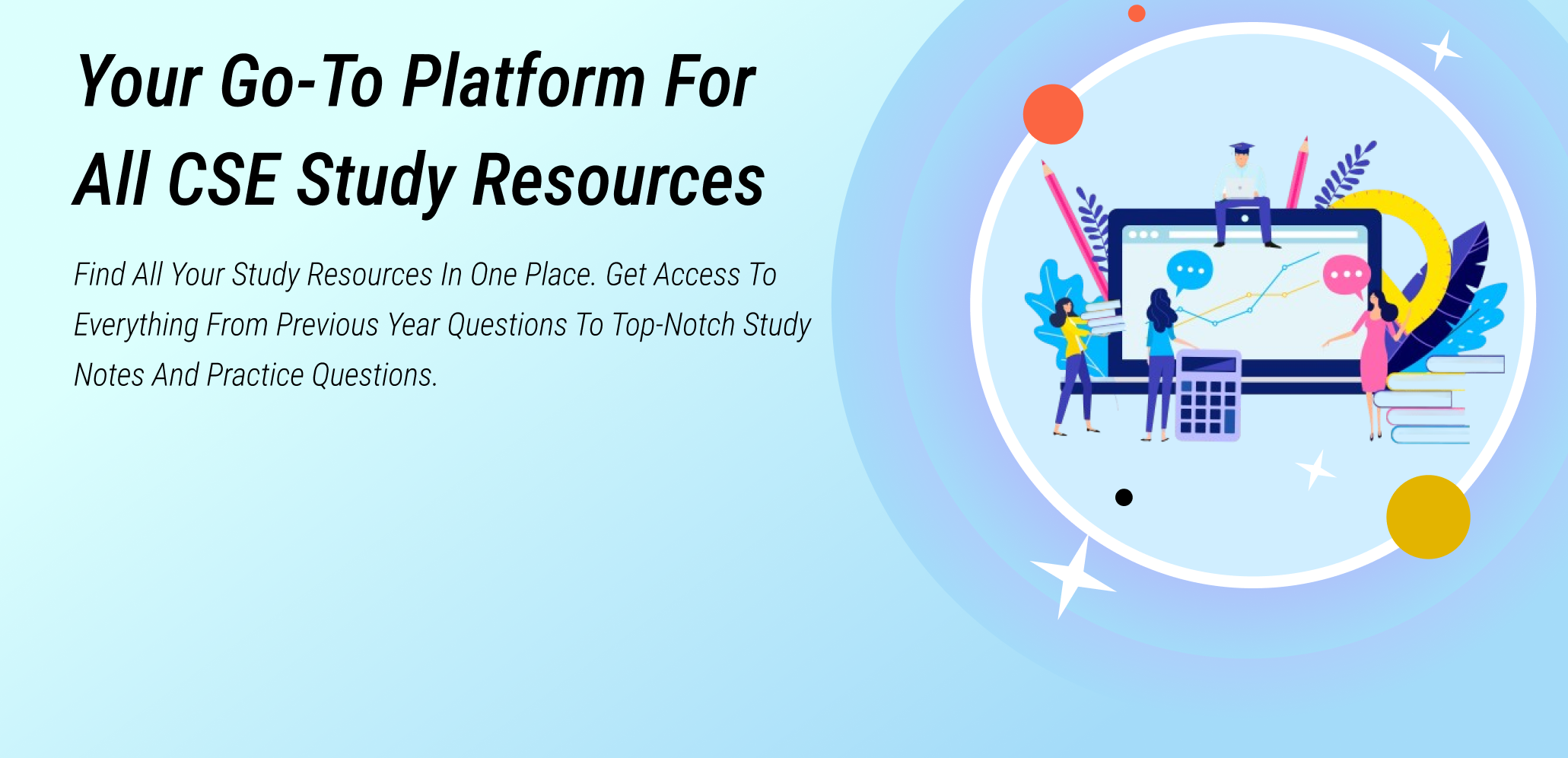 Your Go-To Platform For All CSE Study Resources

Find All Your Study Resources In One Place. Get Access To Everything From Previous Year Questions To Top-Notch Study Notes And Practice Questions.